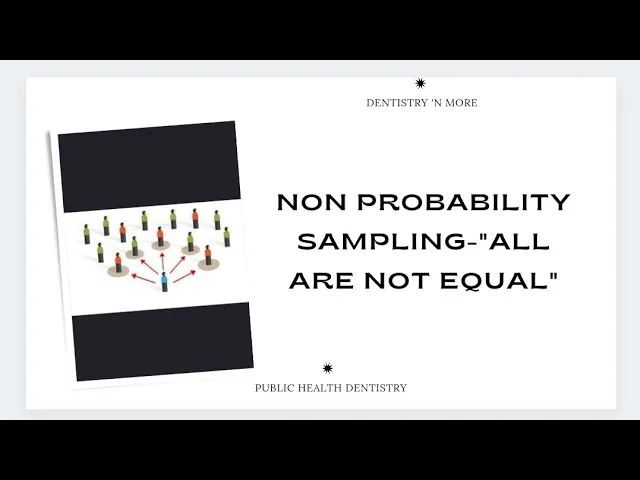 DENTISTRY 'N MORE

NON PROBABILITY SAMPLING-"ALL ARE NOT EQUAL"

PUBLIC HEALTH DENTISTRY